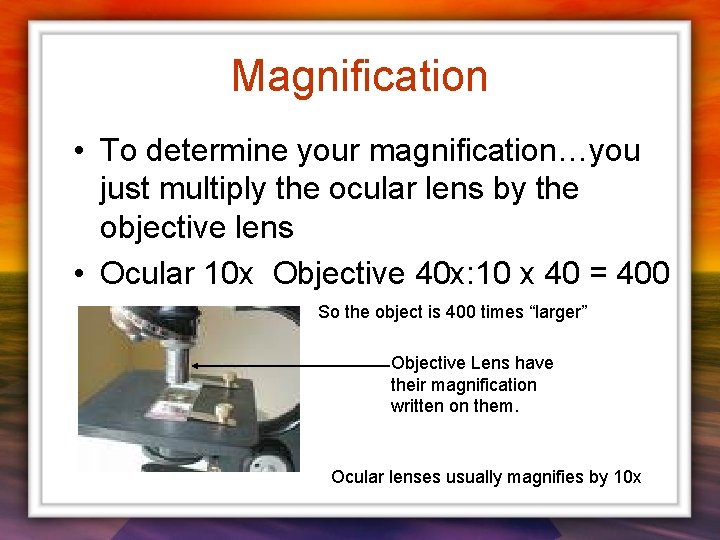 Magnification

• To determine your magnification…you just multiply the ocular lens by the objective lens

• Ocular 10x Objective 40x:10 x 40 = 400

So the object is 400 times “larger”

Objective Lens have their magnification written on them.

Ocular lenses usually magnifies by 10x